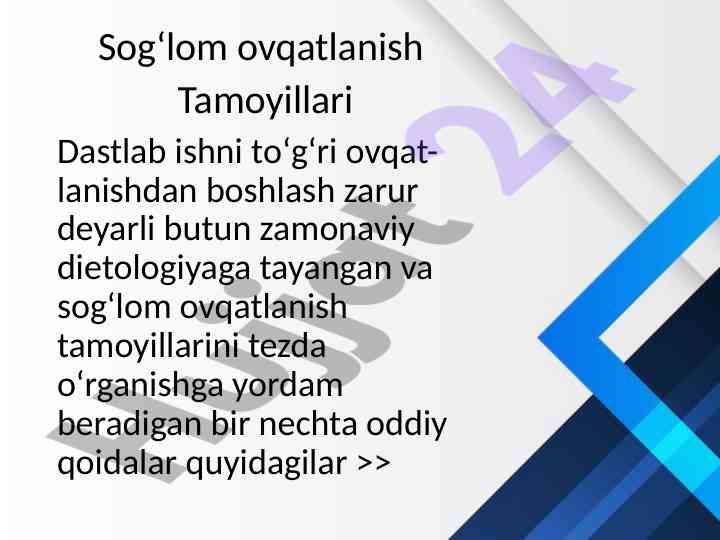 Sog‘lom ovqatlanish Tamoyillari

Dastlab ishni to‘g‘ri ovqatlanishdan boshlash zarur deyarli butun zamonaviy dietologiyaga tayangan va sog‘lom ovqatlanish tamoyillarini tezda o‘rganishga yordam beradigan bir nechta oddiy qoidalar quyidagilar >>

Hujjat 24